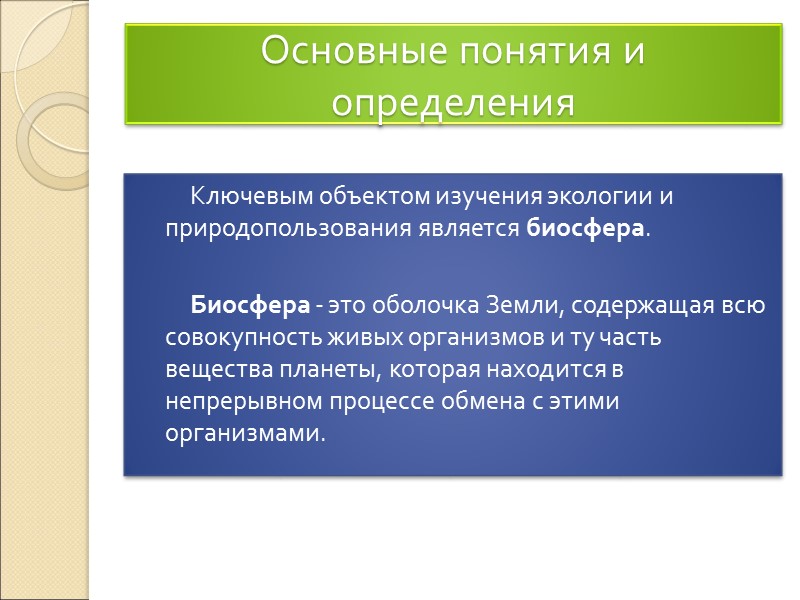 Основные понятия и определения

Ключевым объектом изучения экологии и природопользования является биосфера.

Биосфера - это оболочка Земли, содержащая всю совокупность живых организмов и ту часть вещества планеты, которая находится в непрерывном процессе обмена с этими организмами.